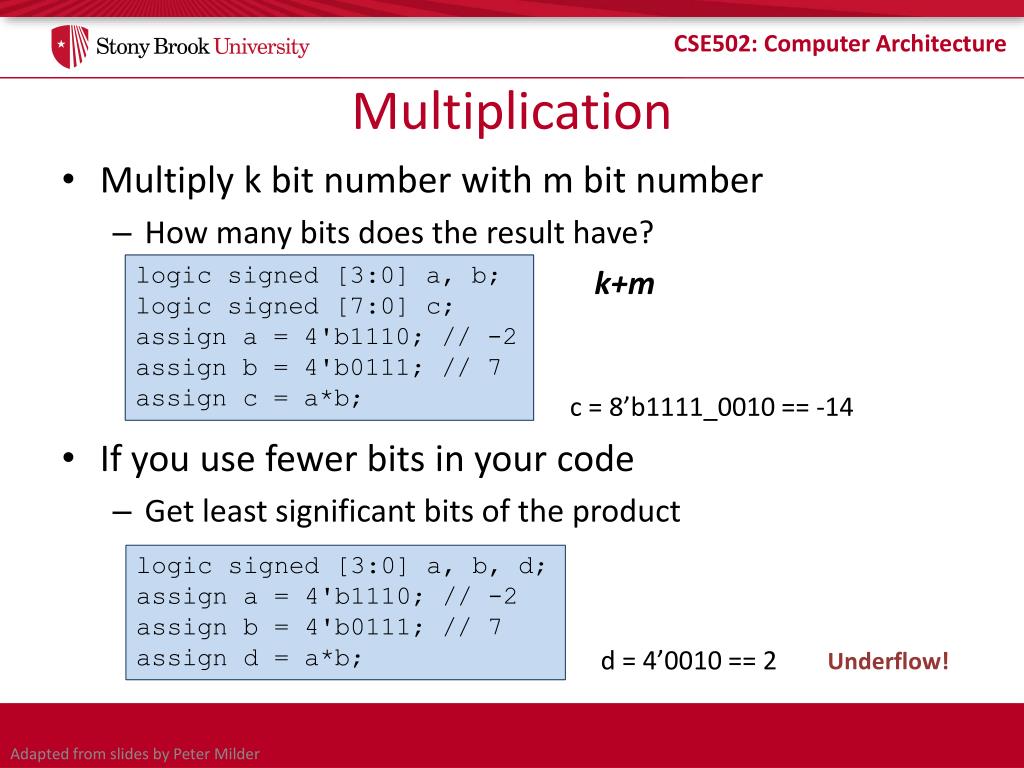 Stony Brook University

CSE502: Computer Architecture

Multiplication

• Multiply k bit number with m bit number

– How many bits does the result have?

logic signed [3:0] a, b;
logic signed [7:0] c;
assign a = 4'b1110; // -2
assign b = 4'b0111; // 7
assign c = a*b;

k+m

c = 8’b1111_0010 == -14

• If you use fewer bits in your code

– Get least significant bits of the product

logic signed [3:0] a, b, d;
assign a = 4'b1110; // -2
assign b = 4'b0111; // 7
assign d = a*b;

d = 4’0010 == 2

Underflow!

Adapted from slides by Peter Milder